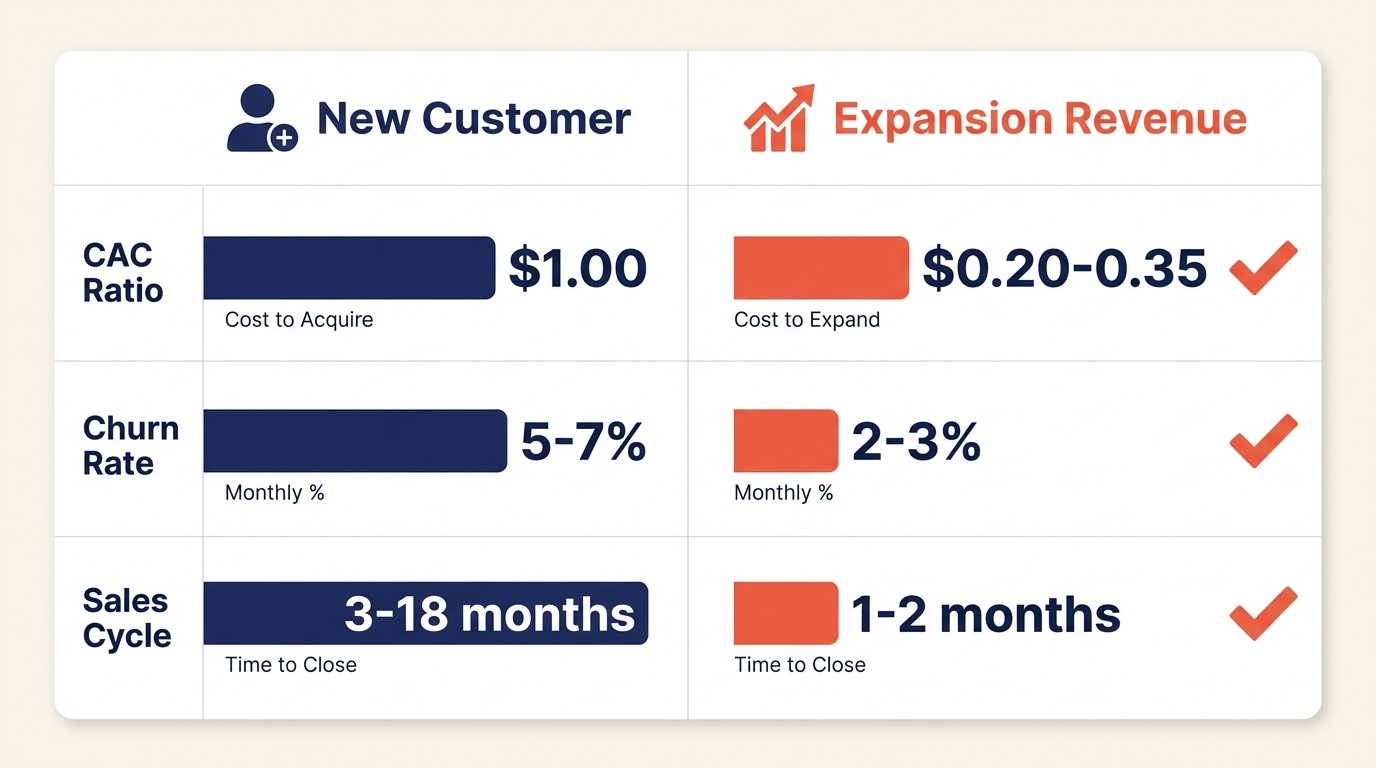 | | New Customer | Expansion Revenue |
|---|---|---|
| CAC Ratio | \$1.00 Cost to Acquire | \$0.20-0.35 Cost to Expand |
| Churn Rate | 5-7% Monthly % | 2-3% Monthly % |
| Sales Cycle | 3-18 months Time to Close | 1-2 months Time to Close |